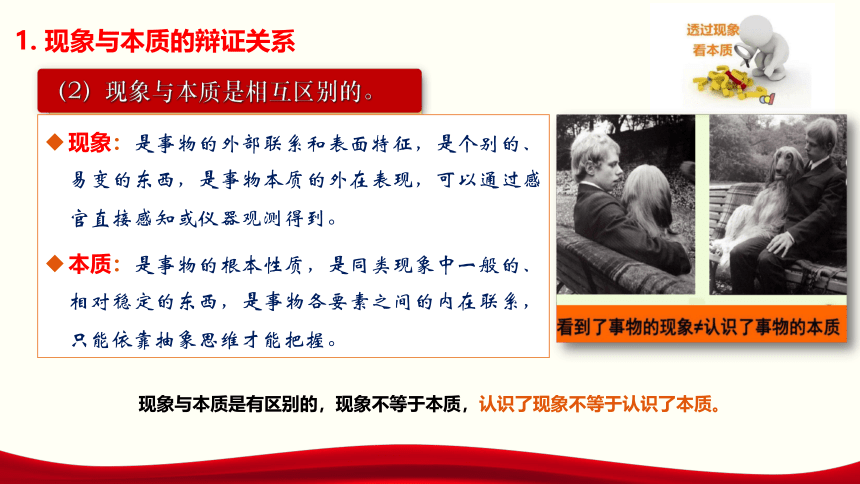 1. 现象与本质的辩证关系

透过现象看本质

（2）现象与本质是相互区别的。

◆现象：是事物的外部联系和表面特征，是个别的、易变的东西，是事物本质的外在表现，可以通过感官直接感知或仪器观测得到。

◆本质：是事物的根本性质，是同类现象中一般的、相对稳定的东西，是事物各要素之间的内在联系，只能依靠抽象思维才能把握。

看到了事物的现象≠认识了事物的本质

现象与本质是有区别的，现象不等于本质，认识了现象不等于认识了本质。